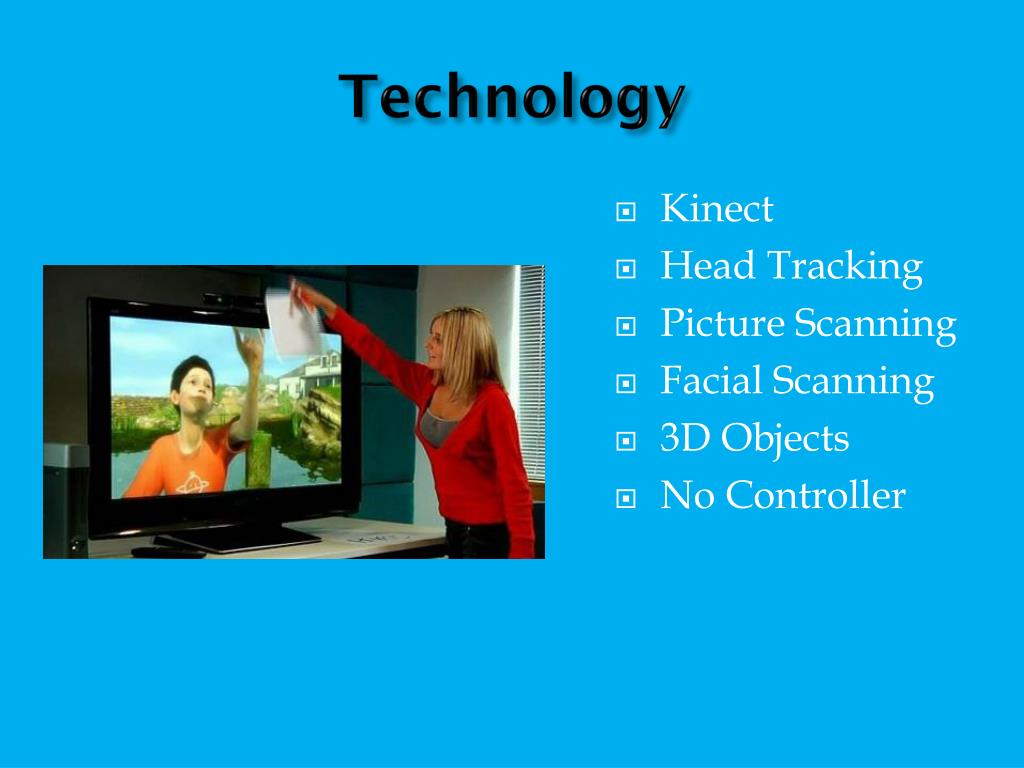 Technology

- Kinect
- Head Tracking
- Picture Scanning
- Facial Scanning
- 3D Objects
- No Controller